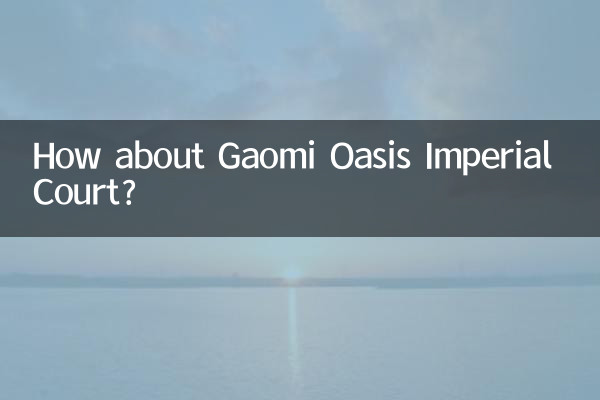 How about Gaomi Oasis Imperial Court?